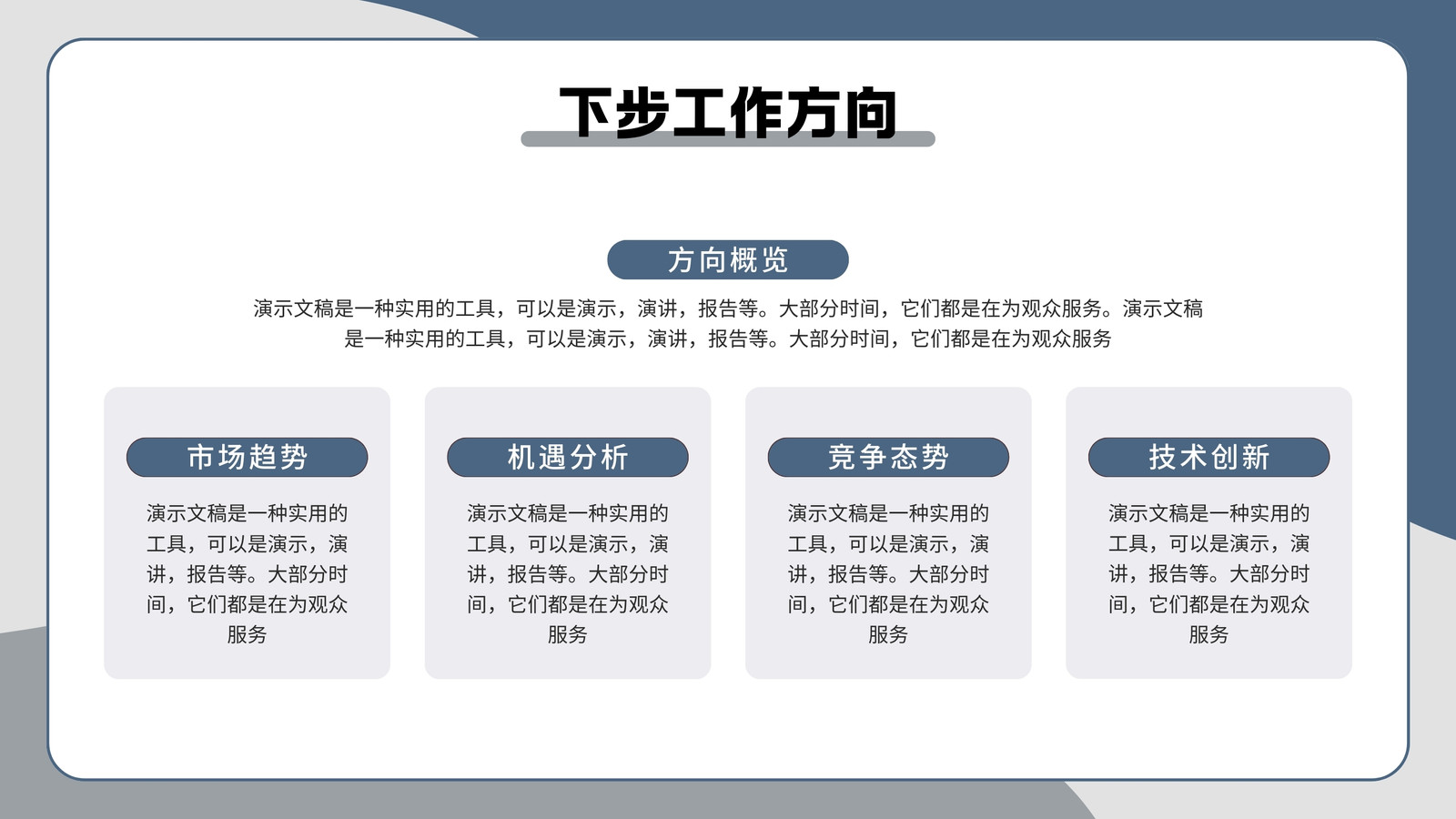 下步工作方向

方向概览

演示文稿是一种实用的工具，可以是演示，演讲，报告等。大部分时间，它们都是在为观众服务。演示文稿是一种实用的工具，可以是演示，演讲，报告等。大部分时间，它们都是在为观众服务

市场趋势

演示文稿是一种实用的工具，可以是演示，演讲，报告等。大部分时间，它们都是在为观众服务

机遇分析

演示文稿是一种实用的工具，可以是演示，演讲，报告等。大部分时间，它们都是在为观众服务

竞争态势

演示文稿是一种实用的工具，可以是演示，演讲，报告等。大部分时间，它们都是在为观众服务

技术创新

演示文稿是一种实用的工具，可以是演示，演讲，报告等。大部分时间，它们都是在为观众服务